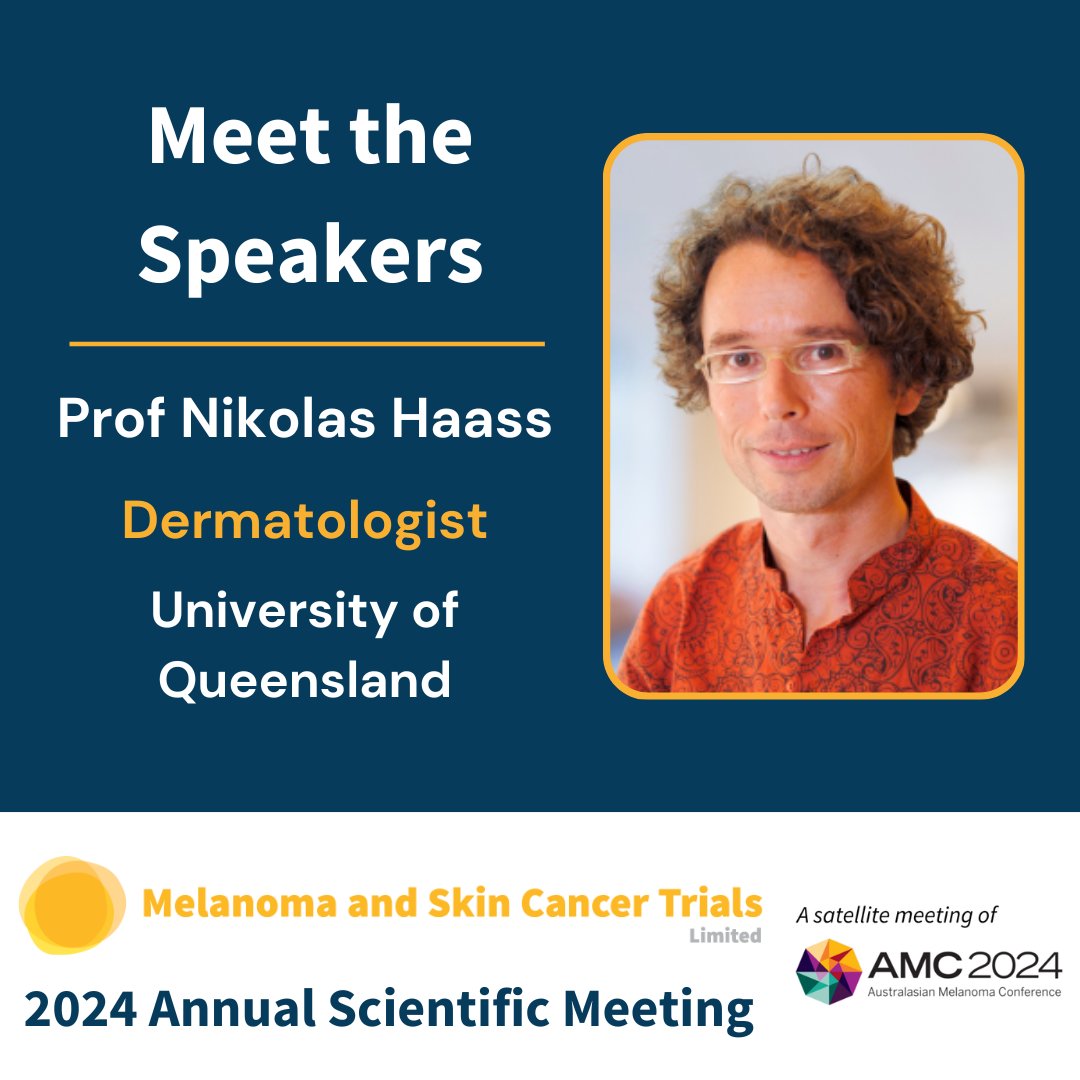 Meet the Speakers

Prof Nikolas Haass

Dermatologist

University of Queensland

Melanoma and Skin Cancer Trials
Limited

2024 Annual Scientific Meeting

A satellite meeting of

AMC 2024
Australasian Melanoma Conference